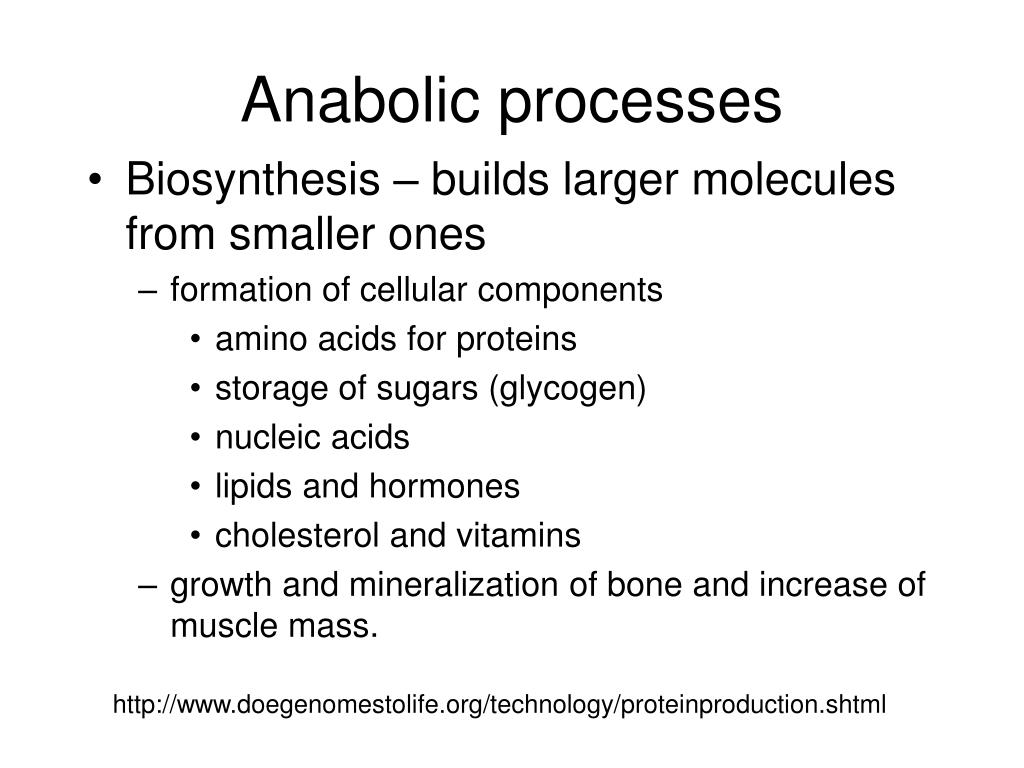 Anabolic processes

• Biosynthesis – builds larger molecules from smaller ones
– formation of cellular components
• amino acids for proteins
• storage of sugars (glycogen)
• nucleic acids
• lipids and hormones
• cholesterol and vitamins
– growth and mineralization of bone and increase of muscle mass.

http://www.doegenomestolife.org/technology/proteinproduction.shtml